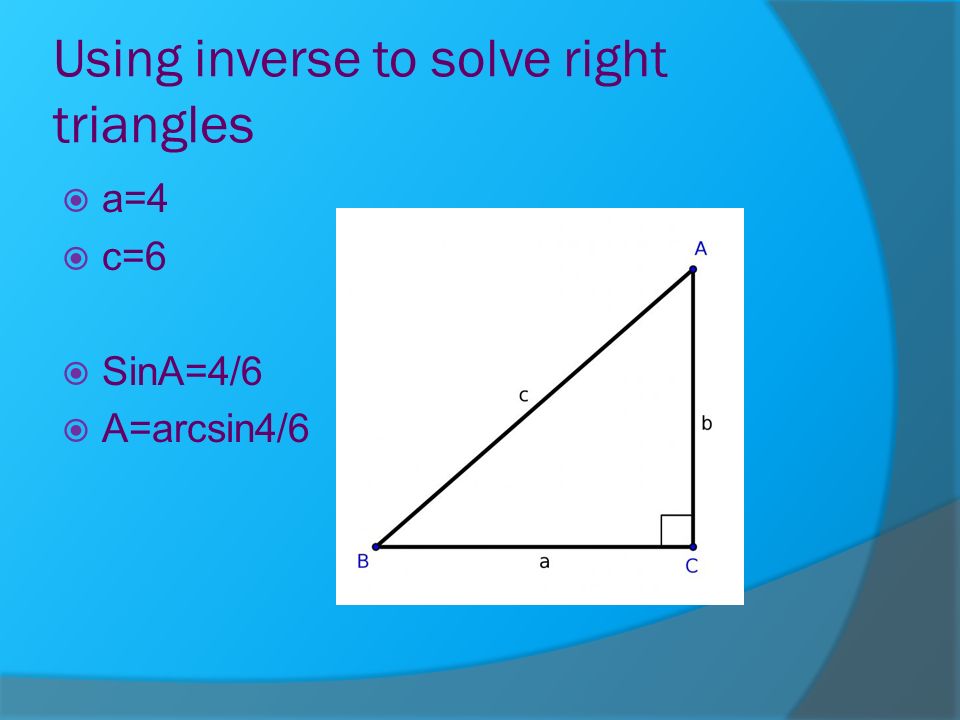 Using inverse to solve right triangles

a=4

c=6

SinA=4/6

A=arcsin4/6

A

c

b

B

a

C